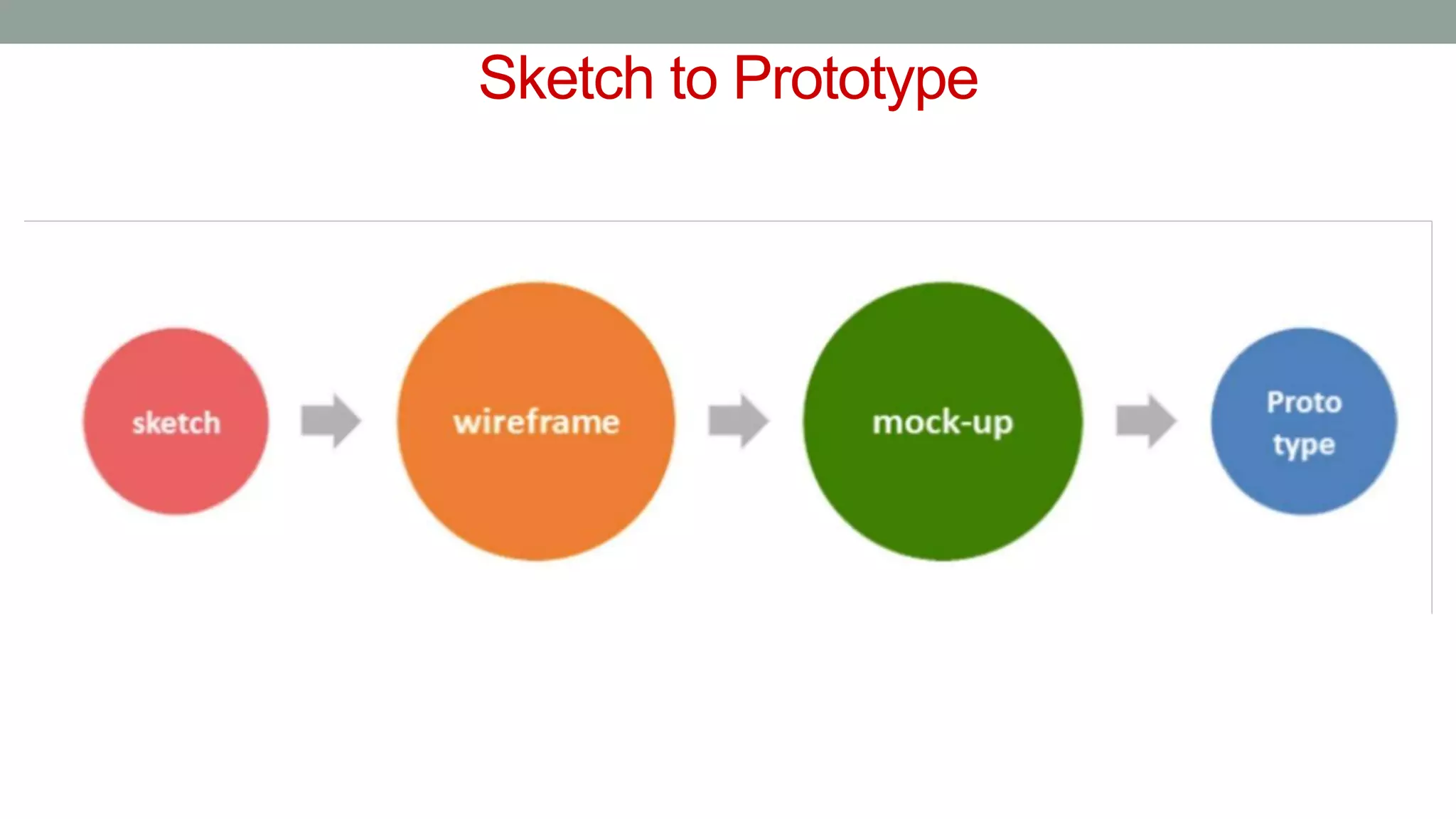 Sketch to Prototype

sketch

wireframe

mock-up

Proto
type